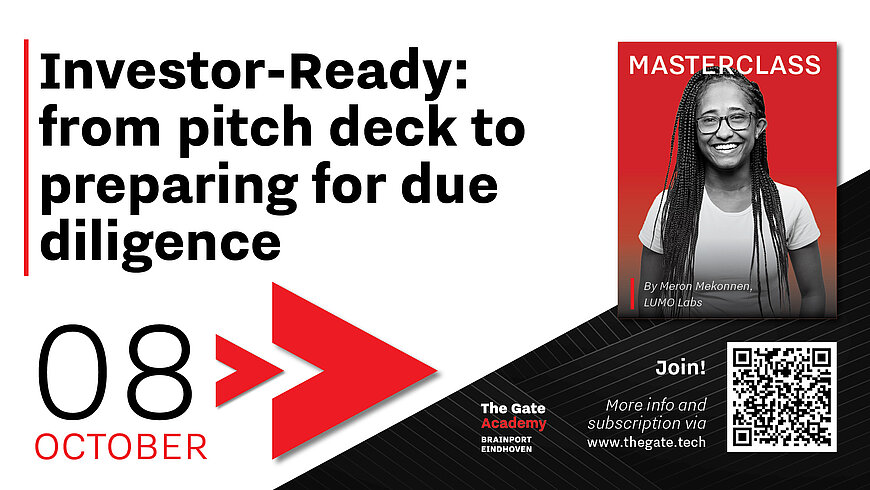 Investor-Ready: from pitch deck to preparing for due diligence

MASTERCLASS

By Meron Mekonnen, LUMO Labs

08
OCTOBER

The Gate
Academy
BRAINPORT
EINDHOVEN

Join!

More info and subscription via www.thegate.tech